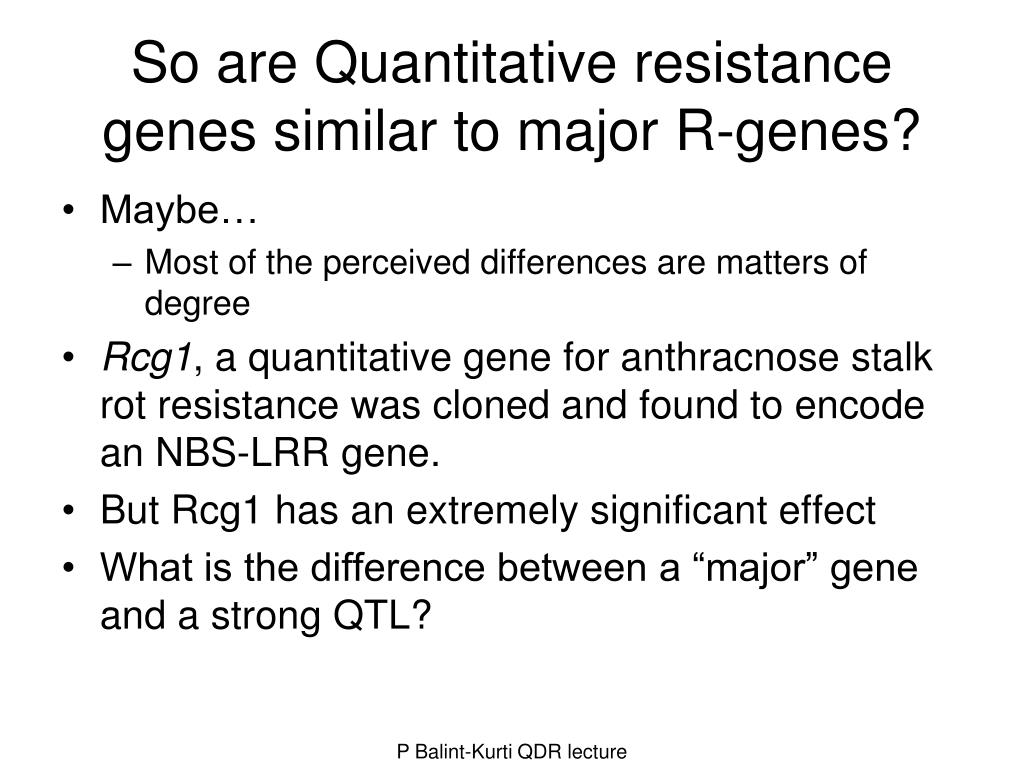 So are Quantitative resistance genes similar to major R-genes?

• Maybe…
– Most of the perceived differences are matters of degree
• Rcg1, a quantitative gene for anthracnose stalk rot resistance was cloned and found to encode an NBS-LRR gene.
• But Rcg1 has an extremely significant effect
• What is the difference between a “major” gene and a strong QTL?

P Balint-Kurti QDR lecture